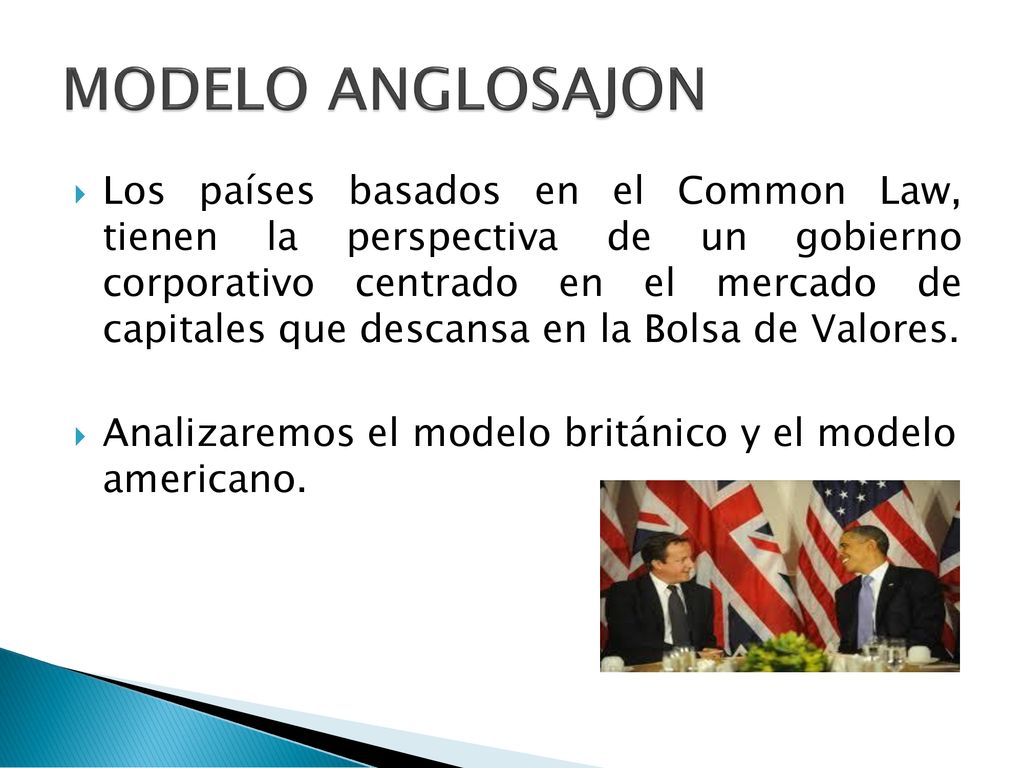 MODELO ANGLOSAJON

Los países basados en el Common Law, tienen la perspectiva de un gobierno corporativo centrado en el mercado de capitales que descansa en la Bolsa de Valores.

Analizaremos el modelo británico y el modelo americano.